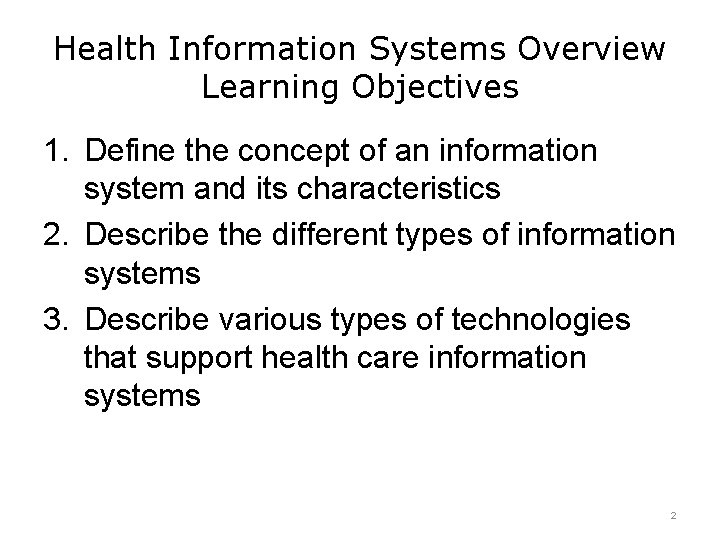 Health Information Systems Overview
Learning Objectives

1. Define the concept of an information system and its characteristics
2. Describe the different types of information systems
3. Describe various types of technologies that support health care information systems

2